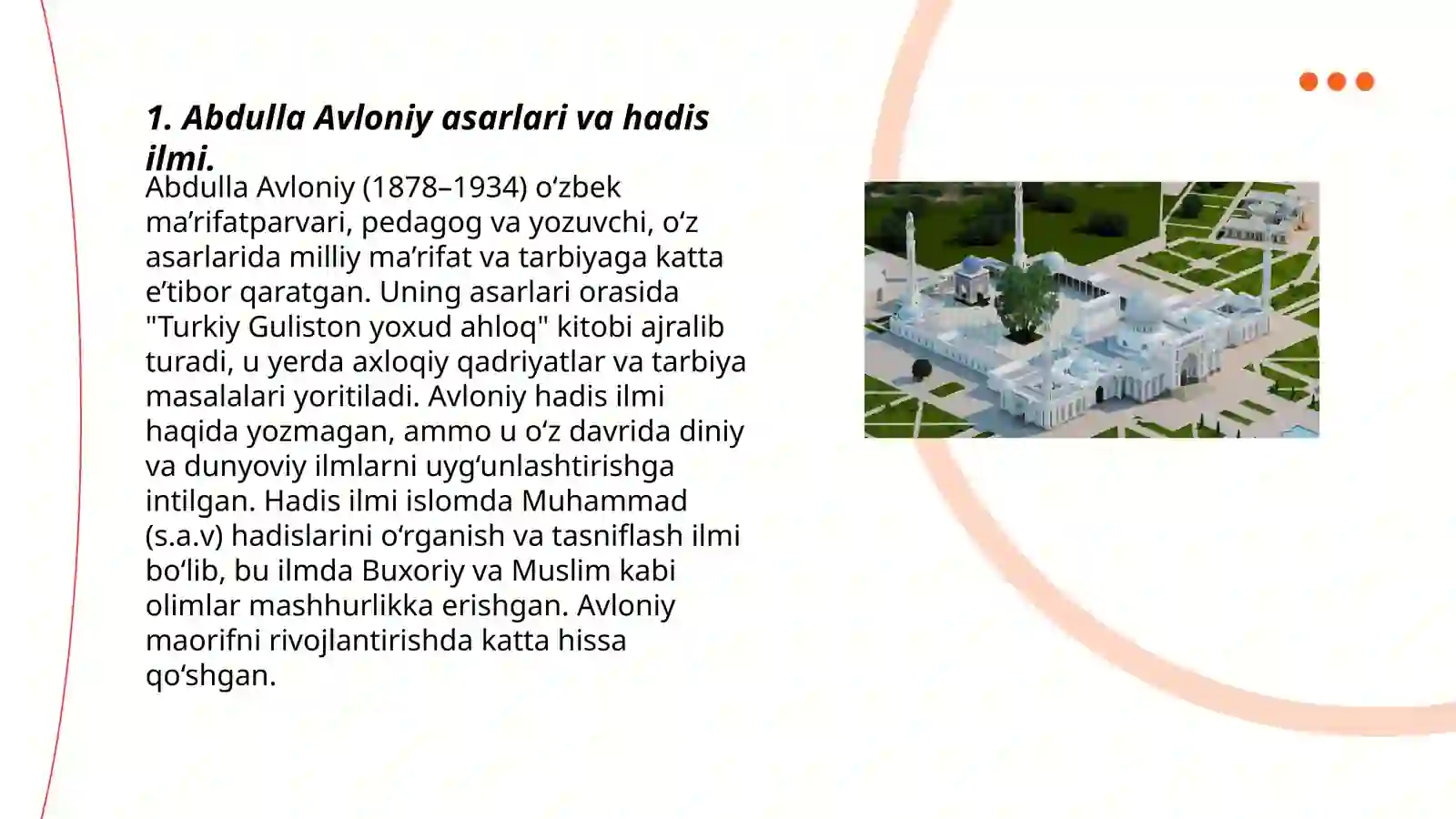 1. Abdulla Avloniy asarlari va hadis ilmi.

Abdulla Avloniy (1878–1934) oʻzbek maʼrifatparvari, pedagog va yozuvchi, oʻz asarlarida milliy maʼrifat va tarbiyaga katta eʼtibor qaratgan. Uning asarlari orasida "Turkiy Guliston yoxud ahloq" kitobi ajralib turadi, u yerda axloqiy qadriyatlar va tarbiya masalalari yoritiladi. Avloniy hadis ilmi haqida yozmagan, ammo u oʻz davrida diniy va dunyoviy ilmlarni uygʻunlashtirishga intilgan. Hadis ilmi islomda Muhammad (s.a.v) hadislarini oʻrganish va tasniflash ilmi boʻlib, bu ilmda Buxoriy va Muslim kabi olimlar mashhurlikka erishgan. Avloniy maorifni rivojlantirishda katta hissa qoʻshgan.